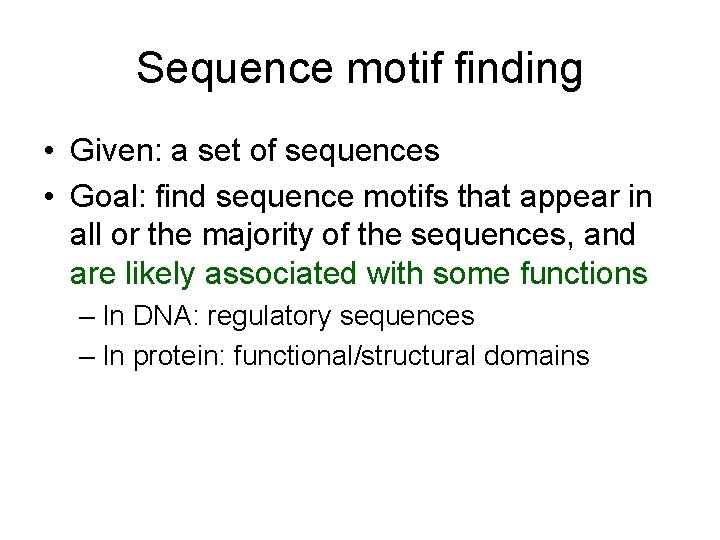 Sequence motif finding

• Given: a set of sequences
• Goal: find sequence motifs that appear in all or the majority of the sequences, and are likely associated with some functions
– In DNA: regulatory sequences
– In protein: functional/structural domains